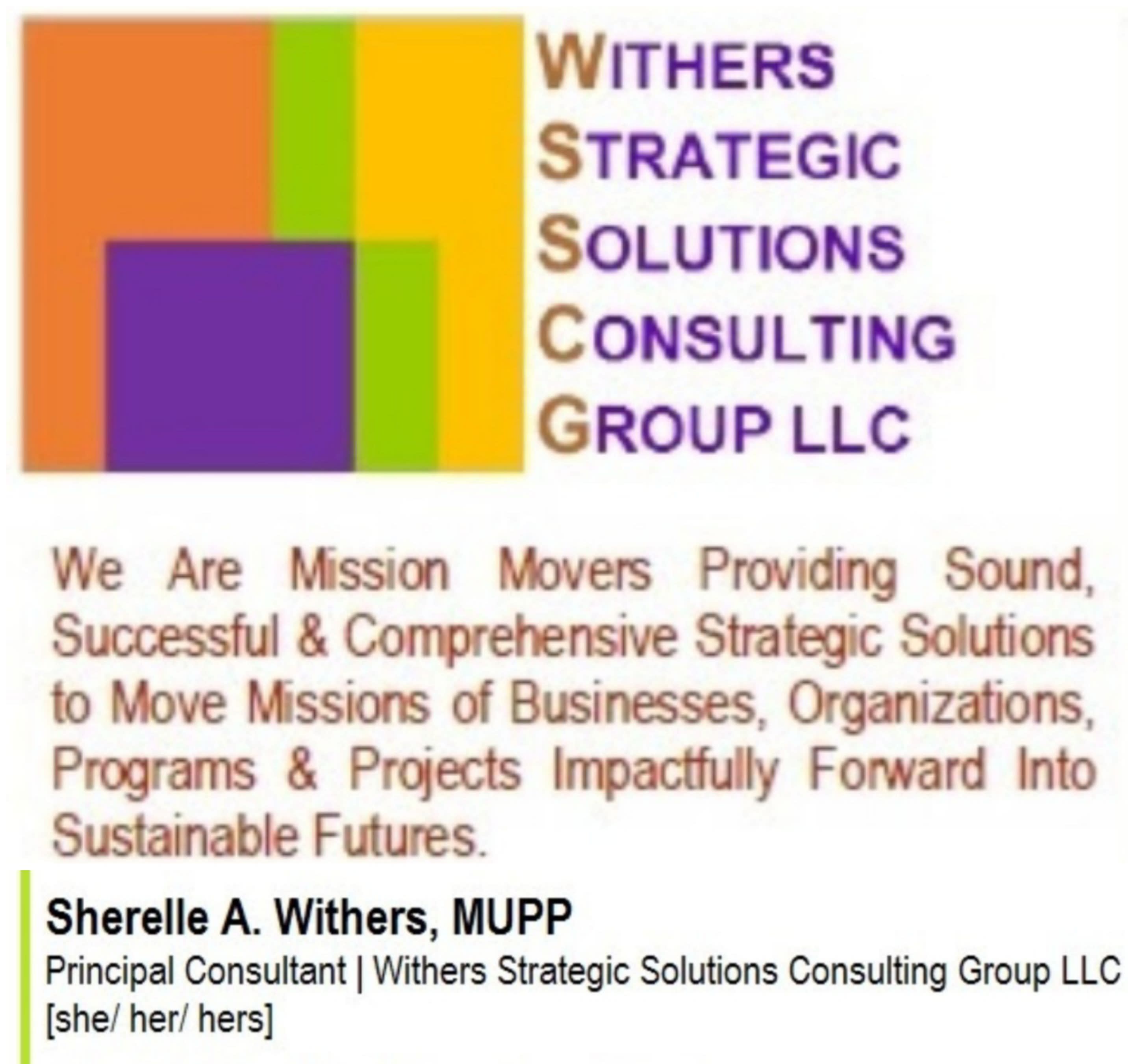 WITHERS
STRATEGIC
SOLUTIONS
CONSULTING
GROUP LLC

We Are Mission Movers Providing Sound, Successful & Comprehensive Strategic Solutions to Move Missions of Businesses, Organizations, Programs & Projects Impactfully Forward Into Sustainable Futures.

Sherelle A. Withers, MUPP
Principal Consultant | Withers Strategic Solutions Consulting Group LLC
[she/ her/ hers]